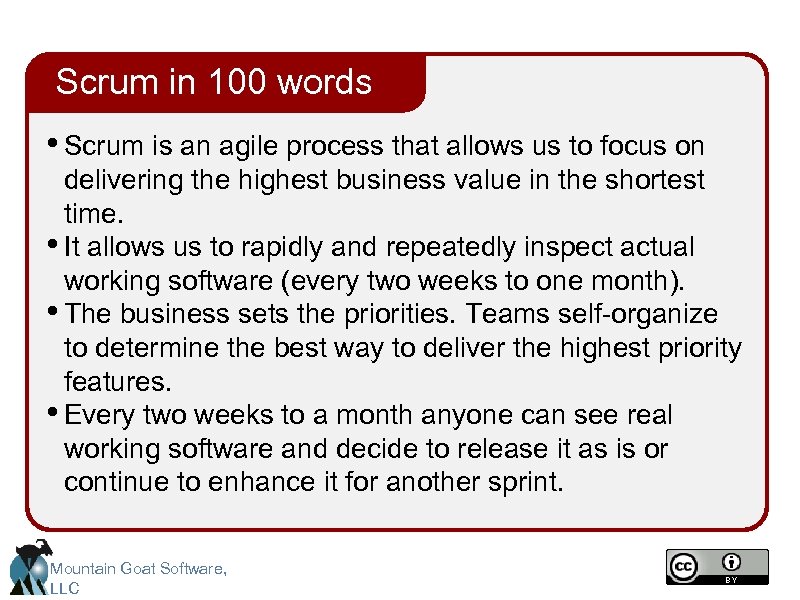 Scrum in 100 words

• Scrum is an agile process that allows us to focus on delivering the highest business value in the shortest time.
• It allows us to rapidly and repeatedly inspect actual working software (every two weeks to one month).
• The business sets the priorities. Teams self-organize to determine the best way to deliver the highest priority features.
• Every two weeks to a month anyone can see real working software and decide to release it as is or continue to enhance it for another sprint.

Mountain Goat Software, LLC

cc BY